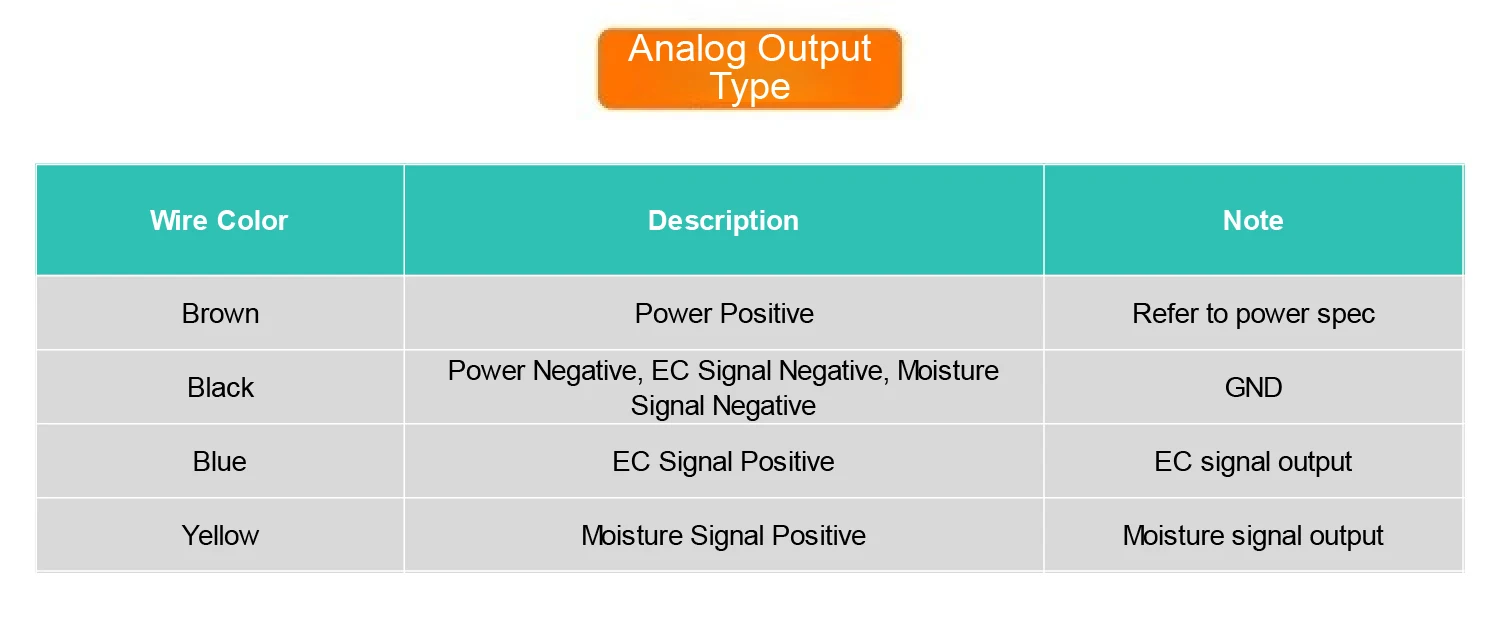 Analog Output Type

| Wire Color | Description | Note |
|---|---|---|
| Brown | Power Positive | Refer to power spec |
| Black | Power Negative, EC Signal Negative, Moisture Signal Negative | GND |
| Blue | EC Signal Positive | EC signal output |
| Yellow | Moisture Signal Positive | Moisture signal output |